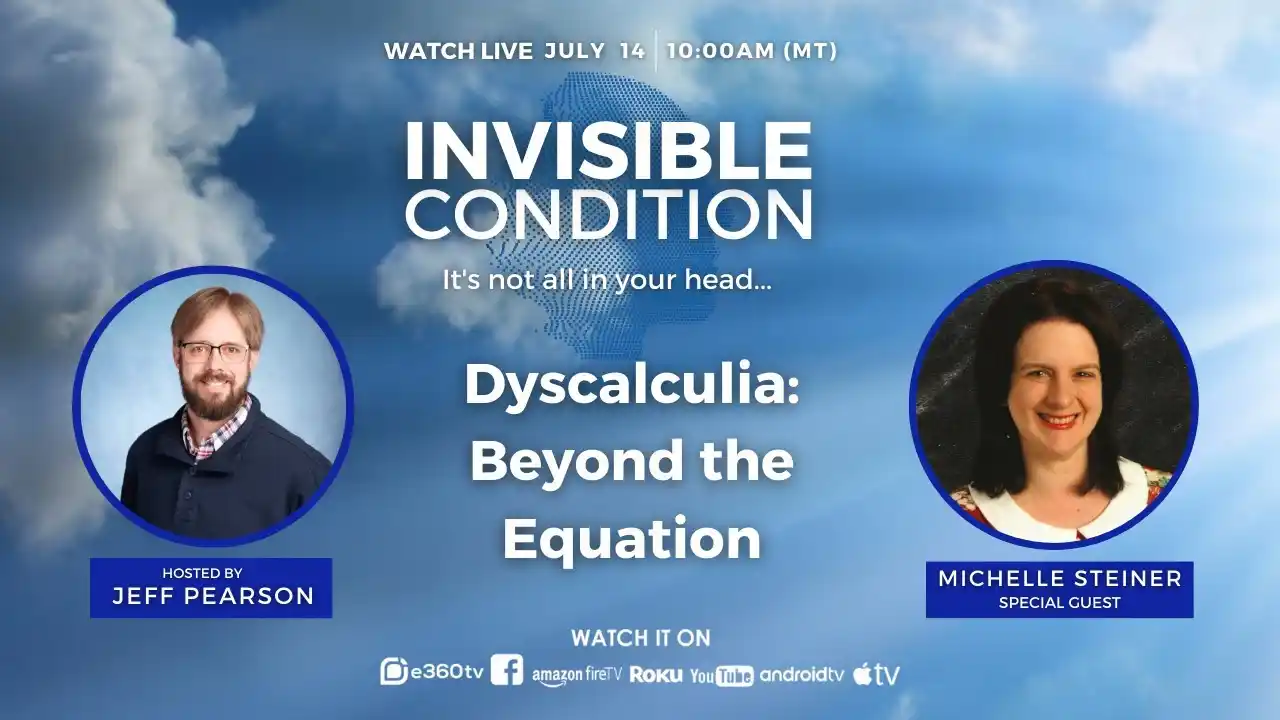 WATCH LIVE JULY 14 | 10:00AM (MT)

INVISIBLE CONDITION

It's not all in your head...

Dyscalculia: Beyond the Equation

HOSTED BY
JEFF PEARSON

MICHELLE STEINER
SPECIAL GUEST

WATCH IT ON

e360tv amazon fireTV Roku YouTube androidtv tv